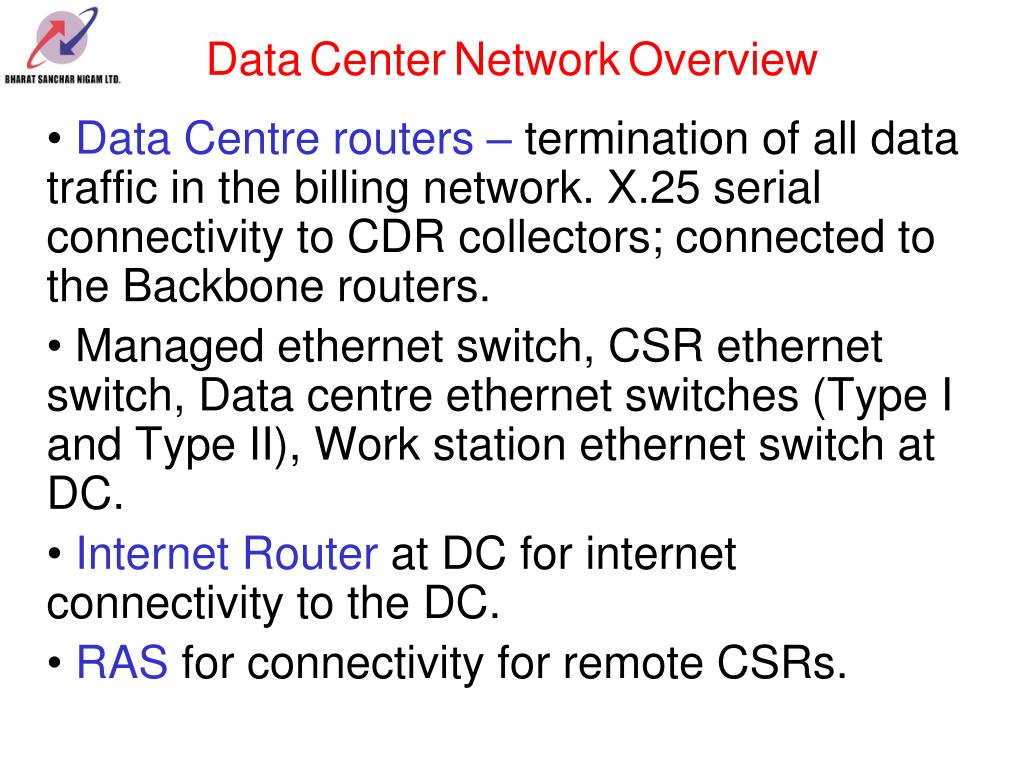 BHARAT SANCHAR NIGAM LTD.

Data Center Network Overview

• Data Centre routers – termination of all data traffic in the billing network. X.25 serial connectivity to CDR collectors; connected to the Backbone routers.

• Managed ethernet switch, CSR ethernet switch, Data centre ethernet switches (Type I and Type II), Work station ethernet switch at DC.

• Internet Router at DC for internet connectivity to the DC.

• RAS for connectivity for remote CSRs.